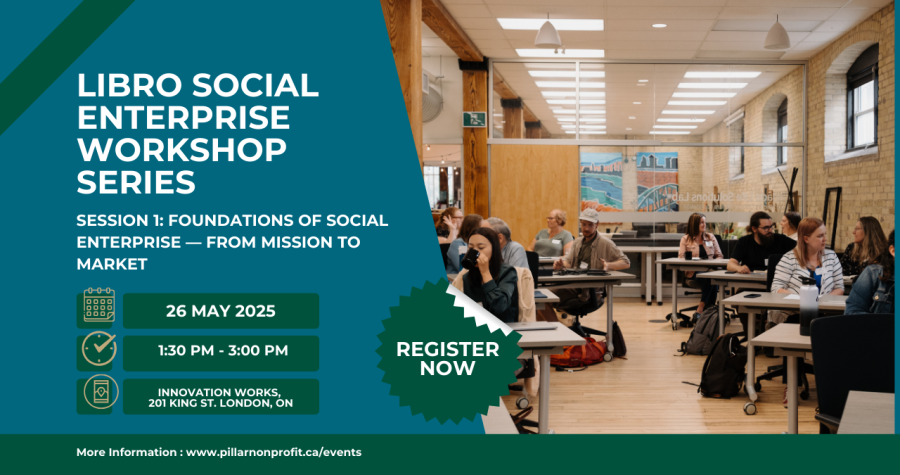 LIBRO SOCIAL ENTERPRISE WORKSHOP SERIES

SESSION 1: FOUNDATIONS OF SOCIAL ENTERPRISE — FROM MISSION TO MARKET

26 MAY 2025

1:30 PM - 3:00 PM

INNOVATION WORKS, 201 KING ST. LONDON, ON

REGISTER NOW

More Information : www.pillarnonprofit.ca/events